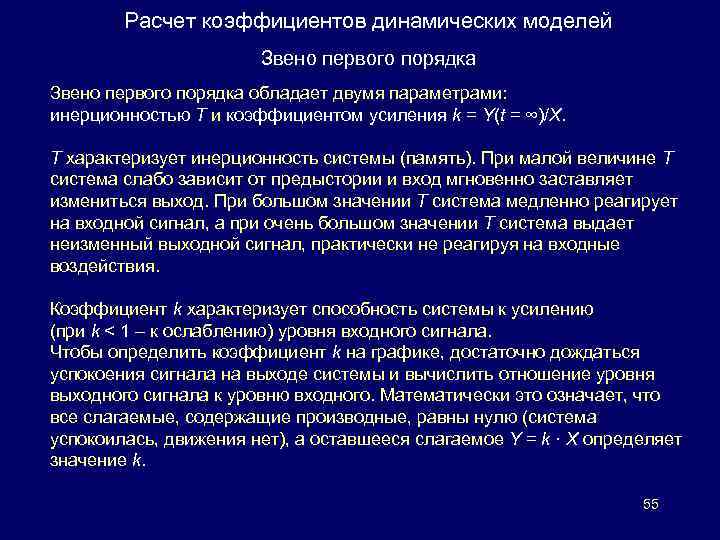 Расчет коэффициентов динамических моделей

Звено первого порядка

Звено первого порядка обладает двумя параметрами: инерционностью $T$ и коэффициентом усиления $k = Y(t = \infty)/X$.

$T$ характеризует инерционность системы (память). При малой величине $T$ система слабо зависит от предыстории и вход мгновенно заставляет измениться выход. При большом значении $T$ система медленно реагирует на входной сигнал, а при очень большом значении $T$ система выдает неизменный выходной сигнал, практически не реагируя на входные воздействия.

Коэффициент $k$ характеризует способность системы к усилению (при $k < 1$ – к ослаблению) уровня входного сигнала.
Чтобы определить коэффициент $k$ на графике, достаточно дождаться успокоения сигнала на выходе системы и вычислить отношение уровня выходного сигнала к уровню входного. Математически это означает, что все слагаемые, содержащие производные, равны нулю (система успокоилась, движения нет), а оставшееся слагаемое $Y = k \cdot X$ определяет значение $k$.

55